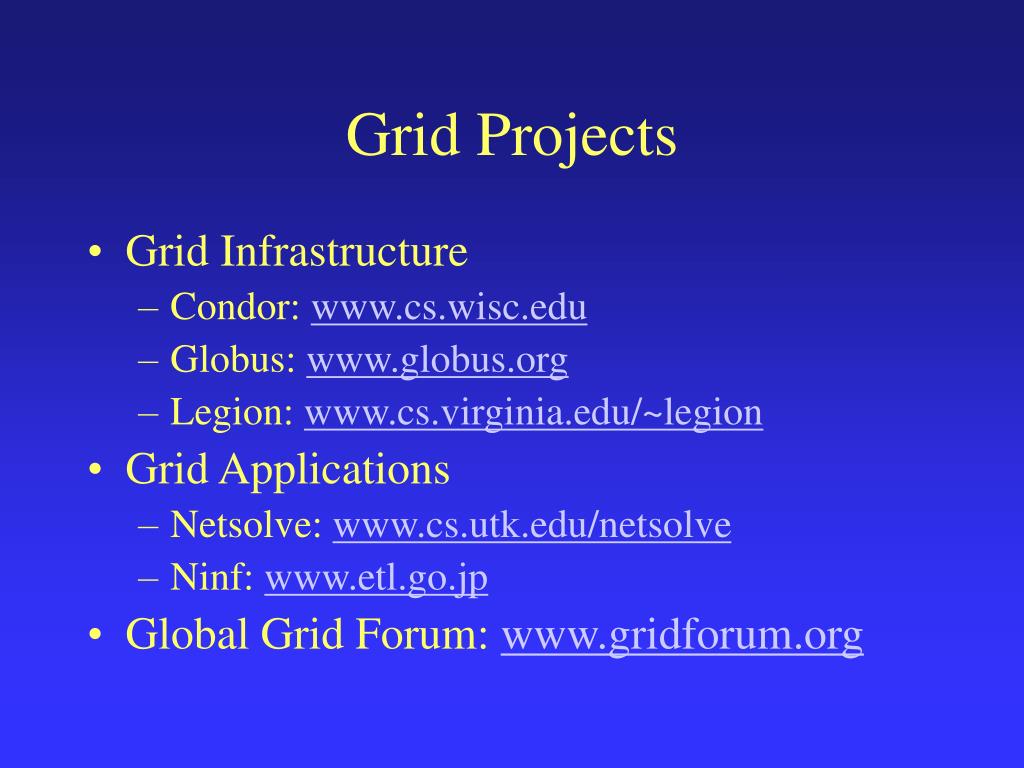 Grid Projects

• Grid Infrastructure
– Condor: www.cs.wisc.edu
– Globus: www.globus.org
– Legion: www.cs.virginia.edu/~legion
• Grid Applications
– Netsolve: www.cs.utk.edu/netsolve
– Ninf: www.etl.go.jp
• Global Grid Forum: www.gridforum.org